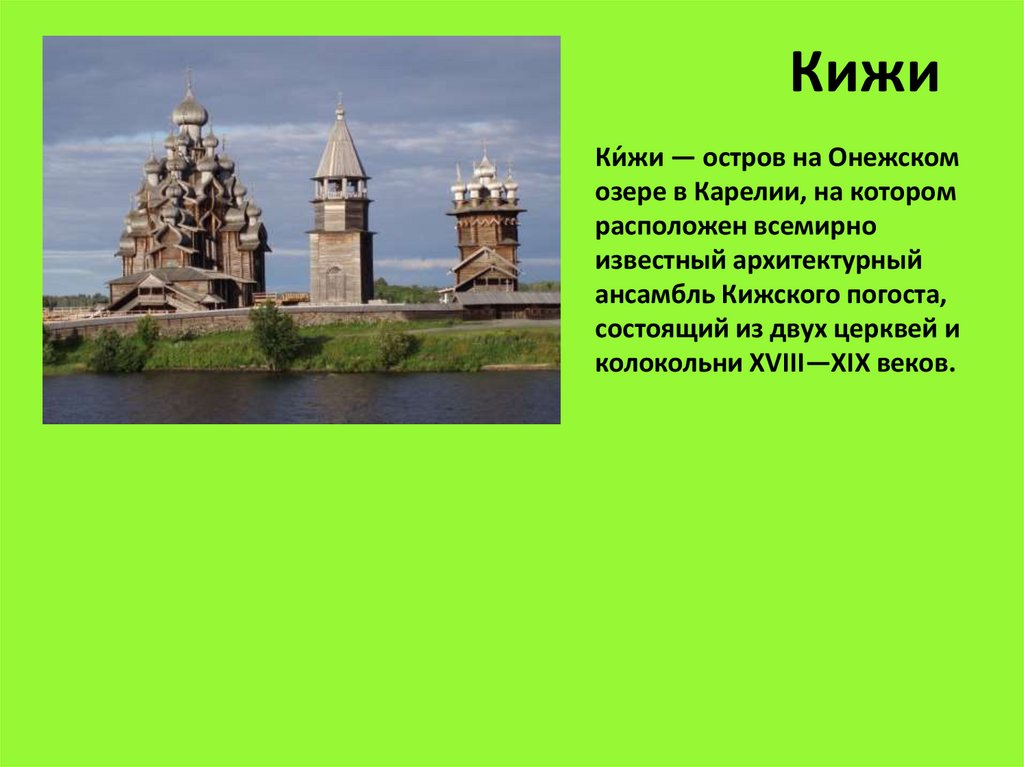 Кижи

Ки́жи — остров на Онежском озере в Карелии, на котором расположен всемирно известный архитектурный ансамбль Кижского погоста, состоящий из двух церквей и колокольни XVIII—XIX веков.